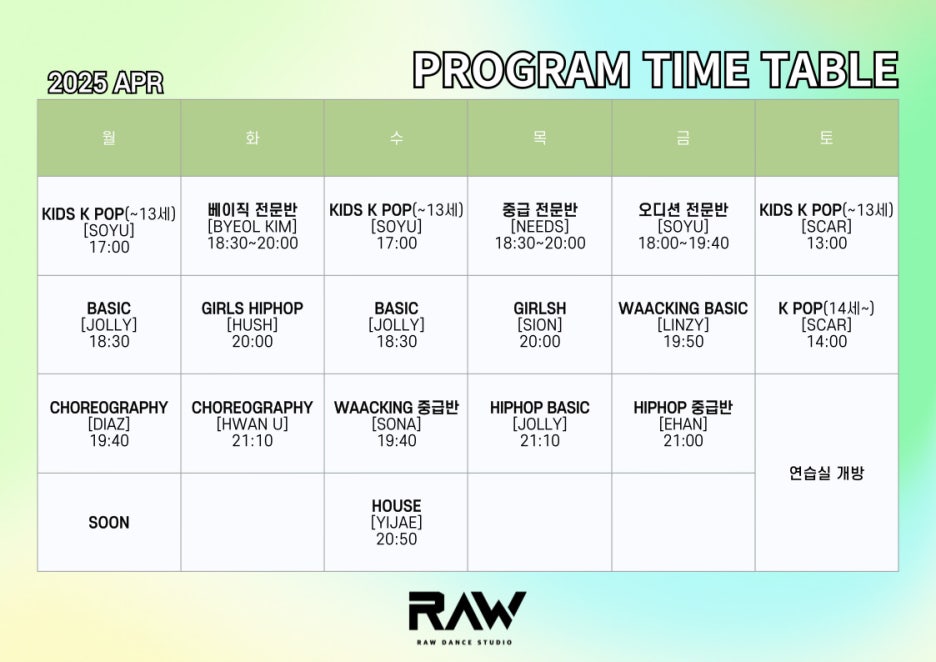 2025 APR

PROGRAM TIME TABLE

| 월 | 화 | 수 | 목 | 금 | 토 |
|---|---|---|---|---|---|
| KIDS K POP(~13세) [SOYU] 17:00 | 베이직 전문반 [BYEOL KIM] 18:30~20:00 | KIDS K POP(~13세) [SOYU] 17:00 | 중급 전문반 [NEEDS] 18:30~20:00 | 오디션 전문반 [SOYU] 18:00~19:40 | KIDS K POP(~13세) [SCAR] 13:00 |
| BASIC [JOLLY] 18:30 | GIRLS HIPHOP [HUSH] 20:00 | BASIC [JOLLY] 18:30 | GIRLSH [SION] 20:00 | WAACKING BASIC [LINZY] 19:50 | K POP(14세~) [SCAR] 14:00 |
| CHOREOGRAPHY [DIAZ] 19:40 | CHOREOGRAPHY [HWAN U] 21:10 | WAACKING 중급반 [SONA] 19:40 | HIPHOP BASIC [JOLLY] 21:10 | HIPHOP 중급반 [EHAN] 21:00 | 연습실 개방 |
| SOON | | HOUSE [YIJAE] 20:50 | | | |

RAW
RAW DANCE STUDIO